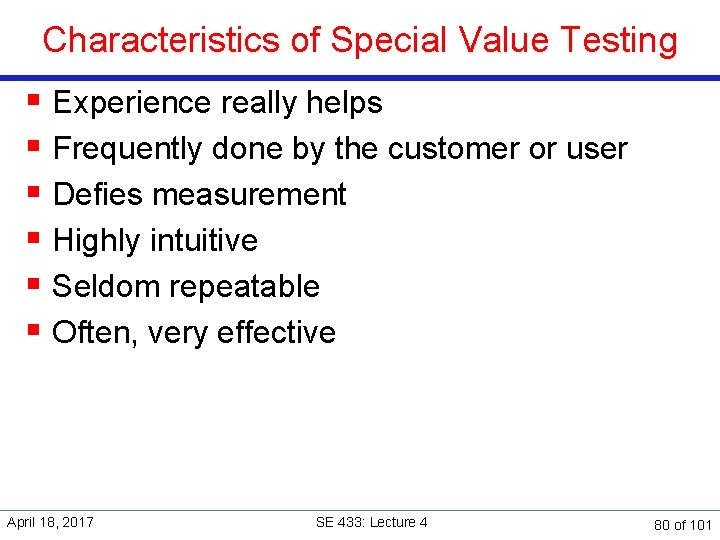 Characteristics of Special Value Testing

- Experience really helps
- Frequently done by the customer or user
- Defies measurement
- Highly intuitive
- Seldom repeatable
- Often, very effective

April 18, 2017

SE 433: Lecture 4

80 of 101